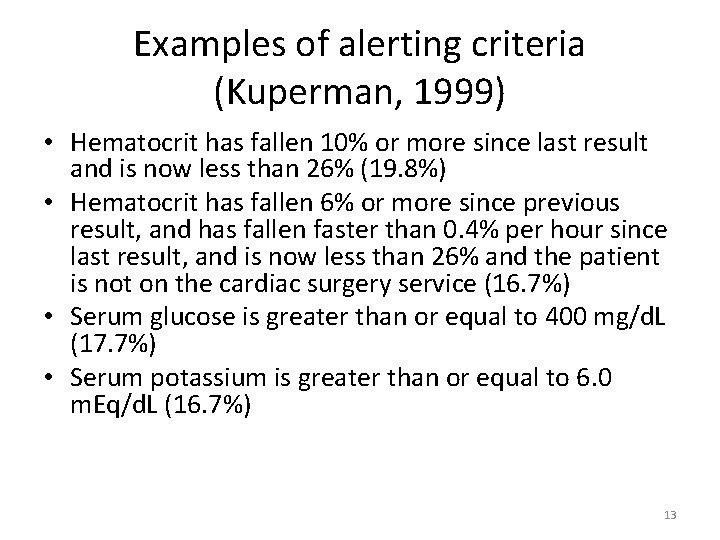 Examples of alerting criteria (Kuperman, 1999)

• Hematocrit has fallen 10% or more since last result and is now less than 26% (19.8%)
• Hematocrit has fallen 6% or more since previous result, and has fallen faster than 0.4% per hour since last result, and is now less than 26% and the patient is not on the cardiac surgery service (16.7%)
• Serum glucose is greater than or equal to 400 mg/dL (17.7%)
• Serum potassium is greater than or equal to 6.0 mEq/dL (16.7%)

13